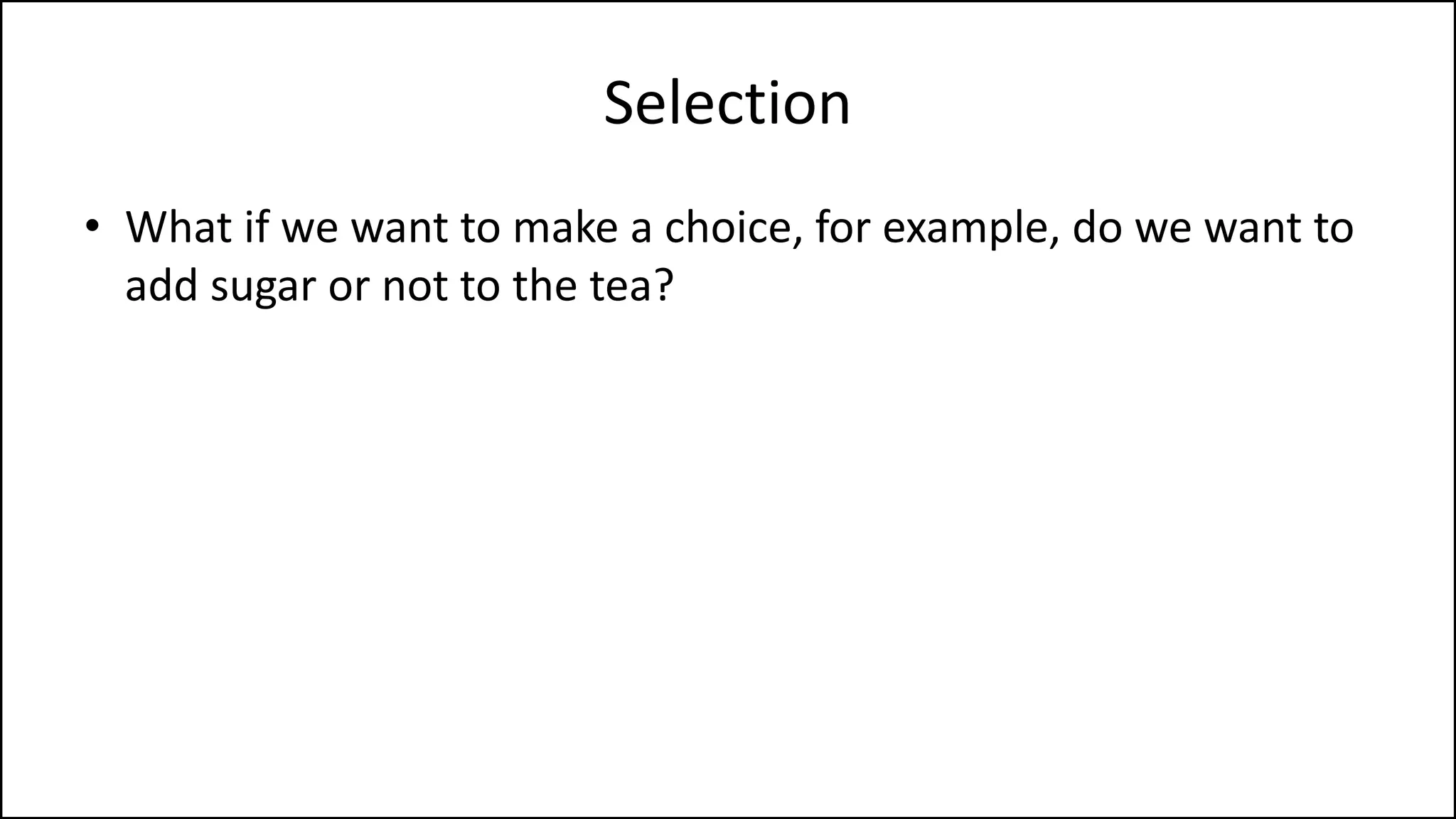 Selection

• What if we want to make a choice, for example, do we want to add sugar or not to the tea?